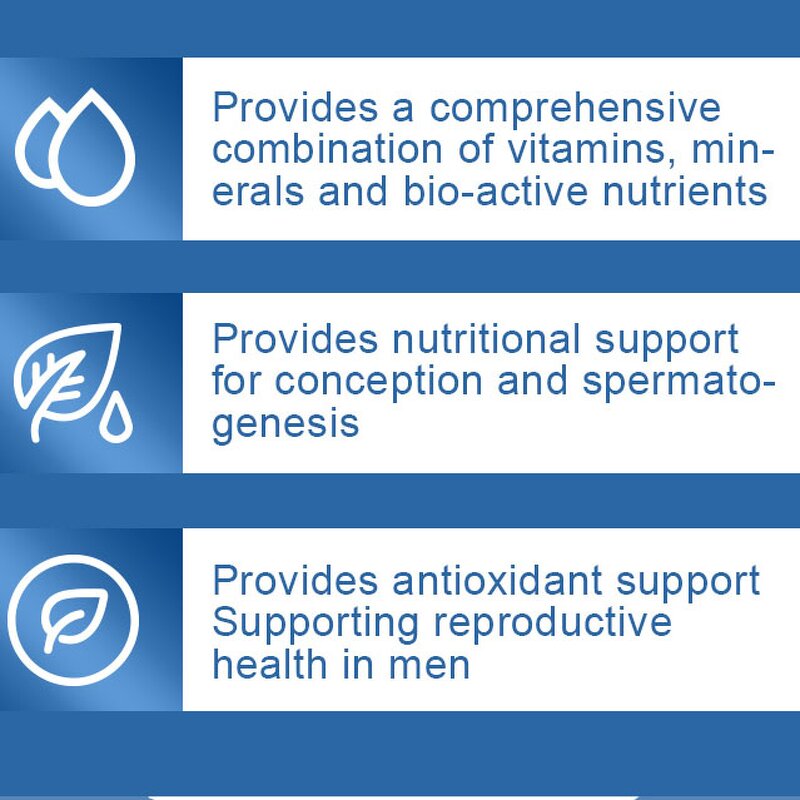 Provides a comprehensive combination of vitamins, minerals and bio-active nutrients

Provides nutritional support for conception and spermatogenesis

Provides antioxidant support Supporting reproductive health in men